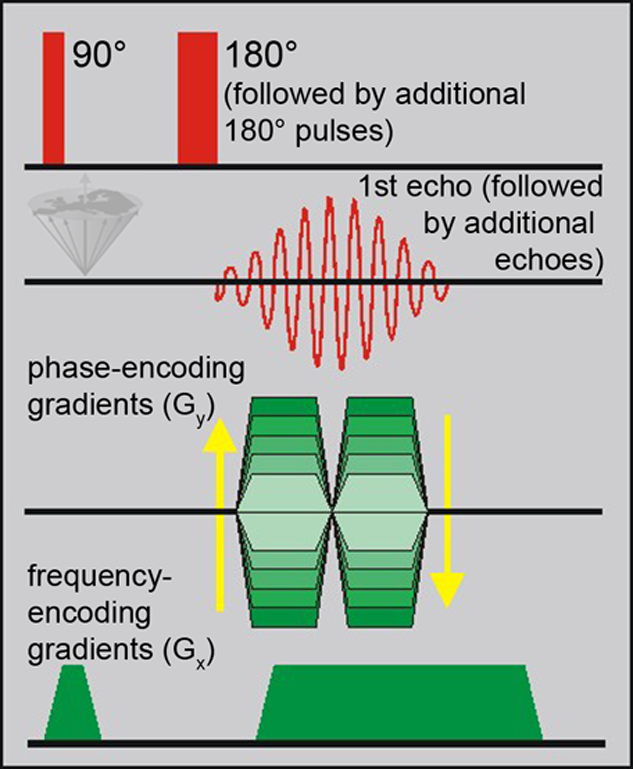 90°

180°
(followed by additional 180° pulses)

1st echo (followed by additional echoes)

phase-encoding gradients ($G_y$)

frequency-encoding gradients ($G_x$)